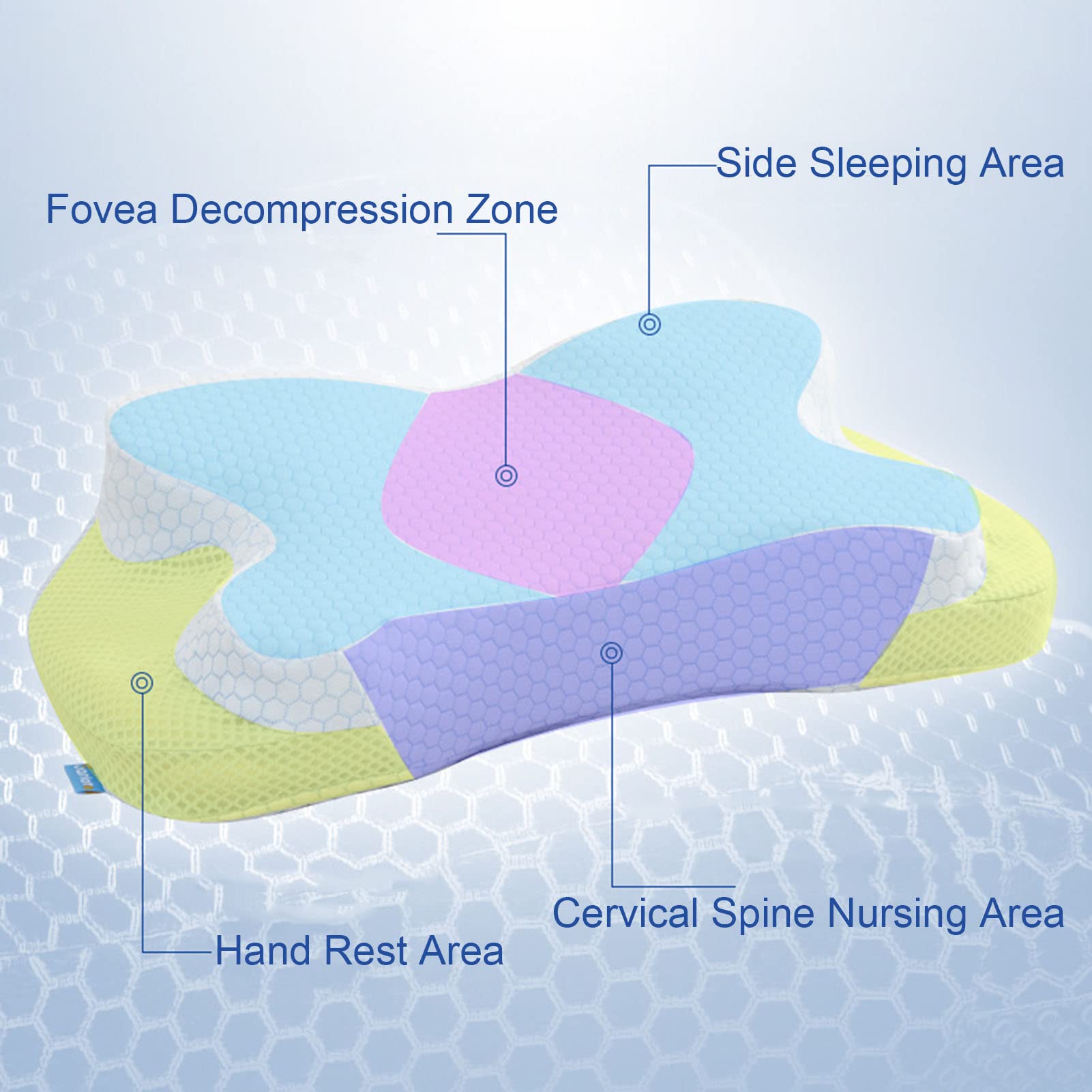 Side Sleeping Area

Fovea Decompression Zone

Cervical Spine Nursing Area

Hand Rest Area